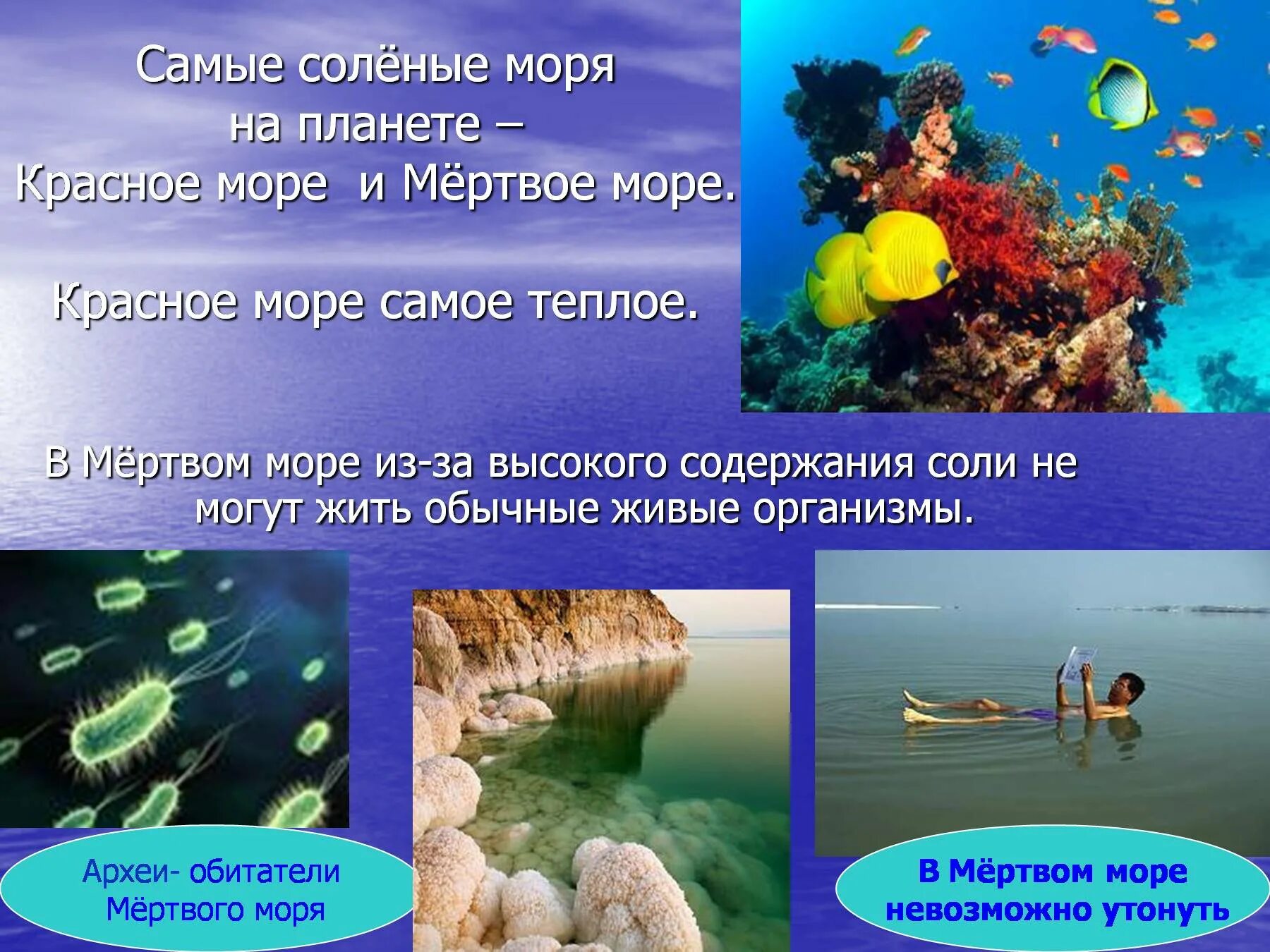 Самые солёные моря на планете – Красное море и Мёртвое море.

Красное море самое теплое.

В Мёртвом море из-за высокого содержания соли не могут жить обычные живые организмы.

Археи- обитатели Мёртвого моря

В Мёртвом море невозможно утонуть